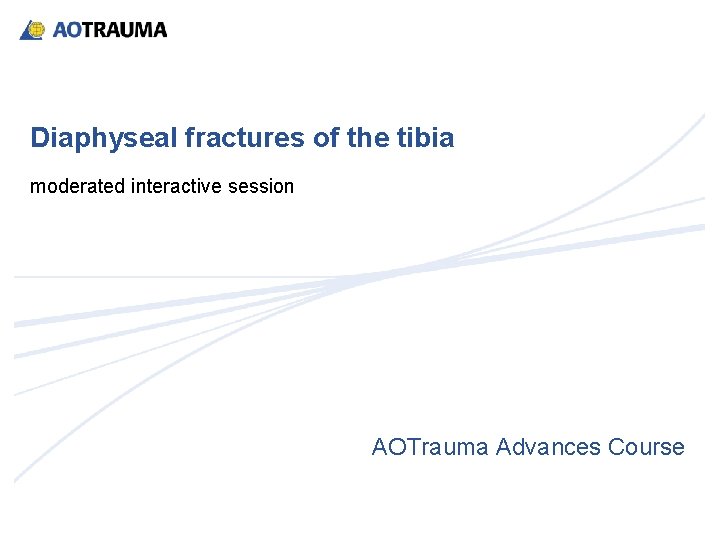 AOTRAUMA

Diaphyseal fractures of the tibia

moderated interactive session

AOTrauma Advances Course